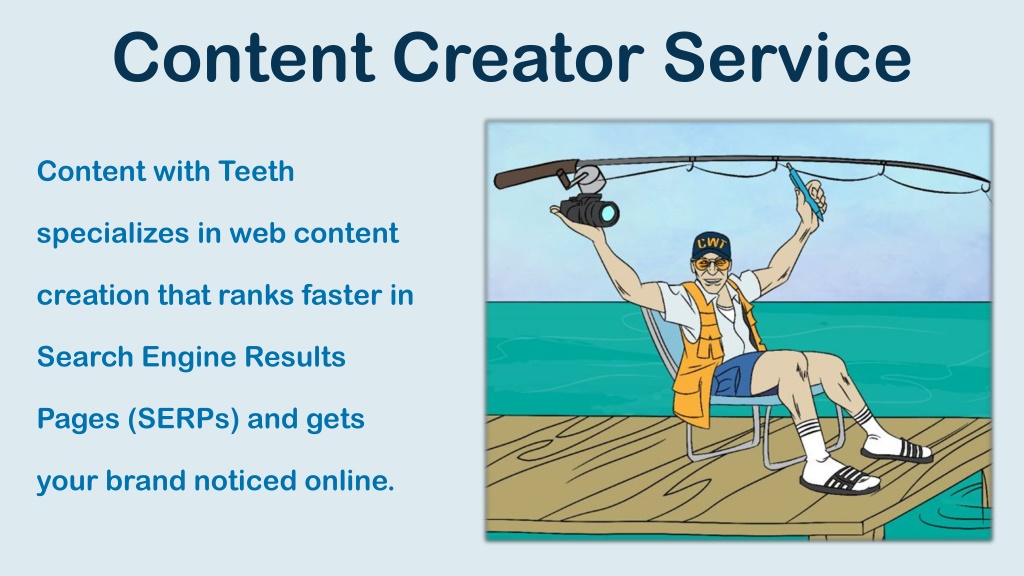 Content Creator Service

Content with Teeth specializes in web content creation that ranks faster in Search Engine Results Pages (SERPs) and gets your brand noticed online.

CWT